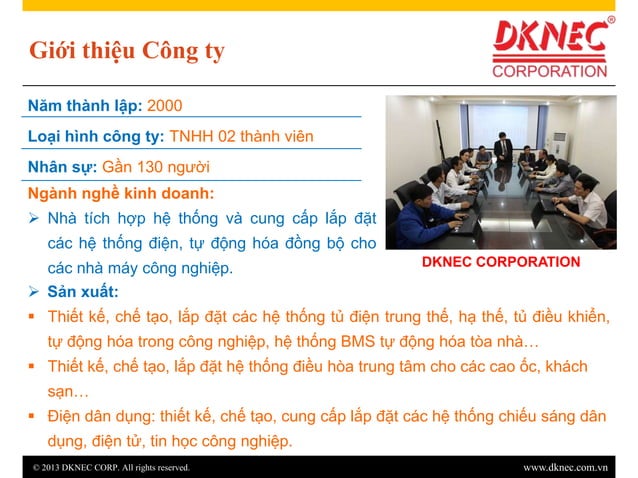 Giới thiệu Công ty

DKNEC®
CORPORATION

Năm thành lập: 2000

Loại hình công ty: TNHH 02 thành viên

Nhân sự: Gần 130 người

Ngành nghề kinh doanh:

➢ Nhà tích hợp hệ thống và cung cấp lắp đặt các hệ thống điện, tự động hóa đồng bộ cho các nhà máy công nghiệp.

DKNEC CORPORATION

➢ Sản xuất:

▪ Thiết kế, chế tạo, lắp đặt các hệ thống tủ điện trung thế, hạ thế, tủ điều khiển, tự động hóa trong công nghiệp, hệ thống BMS tự động hóa tòa nhà…

▪ Thiết kế, chế tạo, lắp đặt hệ thống điều hòa trung tâm cho các cao ốc, khách sạn…

▪ Điện dân dụng: thiết kế, chế tạo, cung cấp lắp đặt các hệ thống chiếu sáng dân dụng, điện tử, tin học công nghiệp.

© 2013 DKNEC CORP. All rights reserved.

www.dknec.com.vn